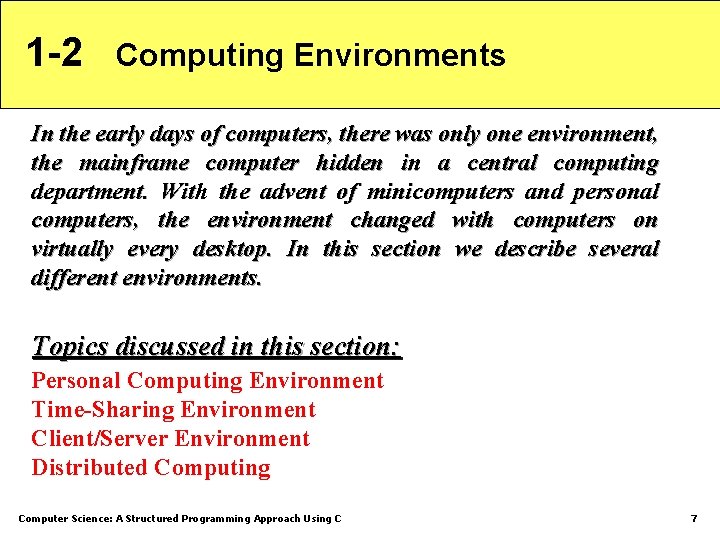 1-2 Computing Environments

In the early days of computers, there was only one environment, the mainframe computer hidden in a central computing department. With the advent of minicomputers and personal computers, the environment changed with computers on virtually every desktop. In this section we describe several different environments.

Topics discussed in this section:

Personal Computing Environment
Time-Sharing Environment
Client/Server Environment
Distributed Computing

Computer Science: A Structured Programming Approach Using C

7